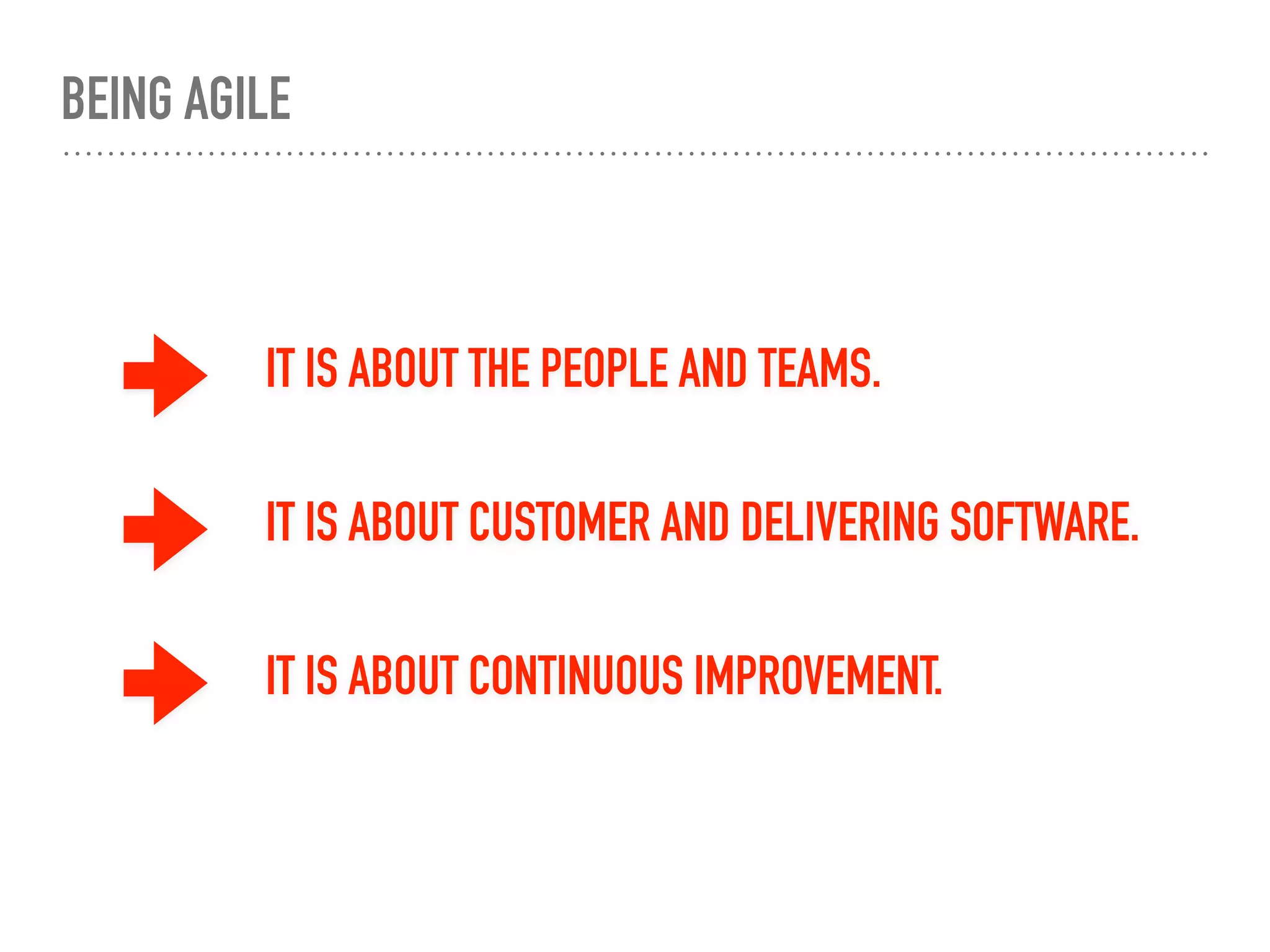 BEING AGILE

IT IS ABOUT THE PEOPLE AND TEAMS.

IT IS ABOUT CUSTOMER AND DELIVERING SOFTWARE.

IT IS ABOUT CONTINUOUS IMPROVEMENT.